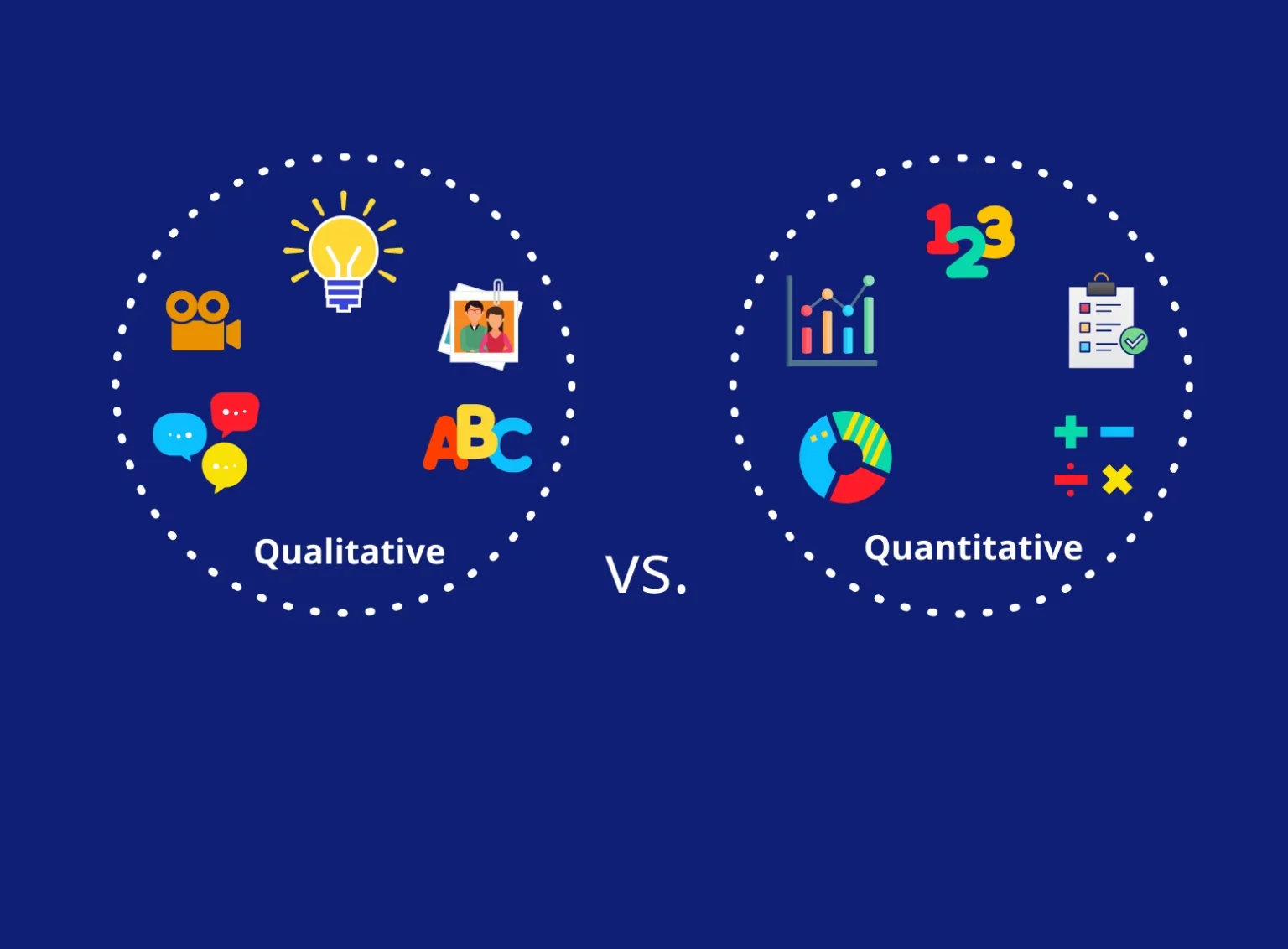 ABC

Qualitative

VS.

123

Quantitative